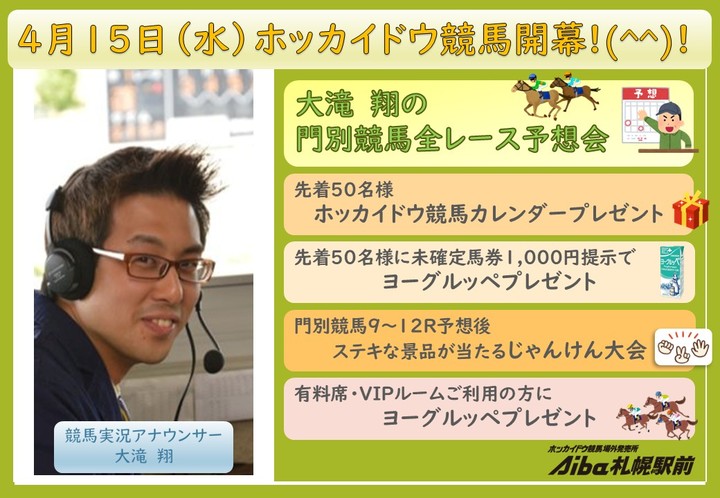 4月15日（水）ホッカイドウ競馬開幕！(^^)！

大滝 翔の
門別競馬全レース予想会

予想

先着50名様
ホッカイドウ競馬カレンダープレゼント

先着50名様に未確定馬券1,000円提示で
ヨーグルッペプレゼント

ヨーグルッペ

門別競馬9～12R予想後
ステキな景品が当たるじゃんけん大会

有料席・VIPルームご利用の方に
ヨーグルッペプレゼント

競馬実況アナウンサー
大滝 翔

ホッカイドウ競馬場外発売所
Aiba札幌駅前